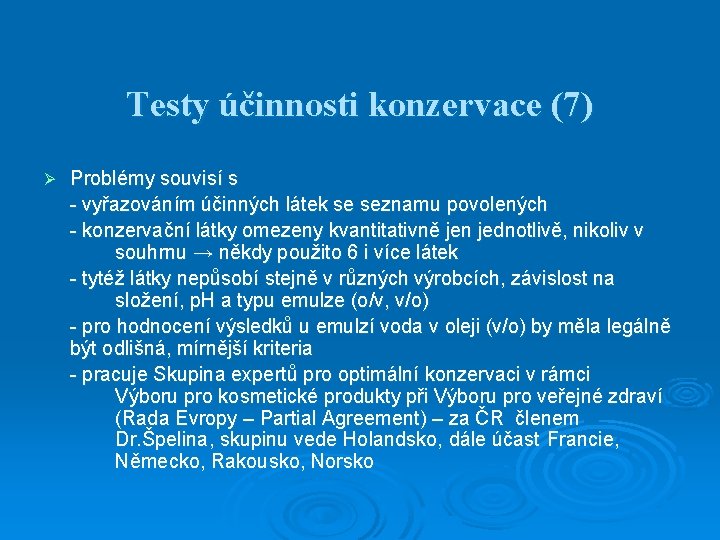 Testy účinnosti konzervace (7)

➢ Problémy souvisí s
- vyřazováním účinných látek se seznamu povolených
- konzervační látky omezeny kvantitativně jen jednotlivě, nikoliv v souhrnu → někdy použito 6 i více látek
- tytéž látky nepůsobí stejně v různých výrobcích, závislost na složení, pH a typu emulze (o/v, v/o)
- pro hodnocení výsledků u emulzí voda v oleji (v/o) by měla legálně být odlišná, mírnější kriteria
- pracuje Skupina expertů pro optimální konzervaci v rámci Výboru pro kosmetické produkty při Výboru pro veřejné zdraví (Rada Evropy – Partial Agreement) – za ČR členem Dr.Špelina, skupinu vede Holandsko, dále účast Francie, Německo, Rakousko, Norsko